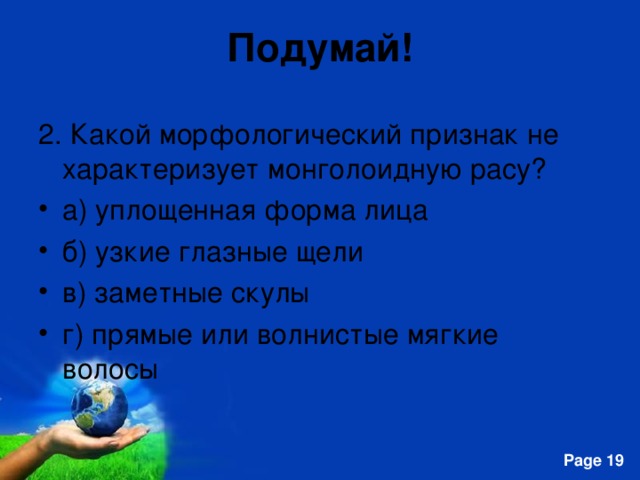 Подумай!

2. Какой морфологический признак не характеризует монголоидную расу?

• а) уплощенная форма лица
• б) узкие глазные щели
• в) заметные скулы
• г) прямые или волнистые мягкие волосы

Page 19